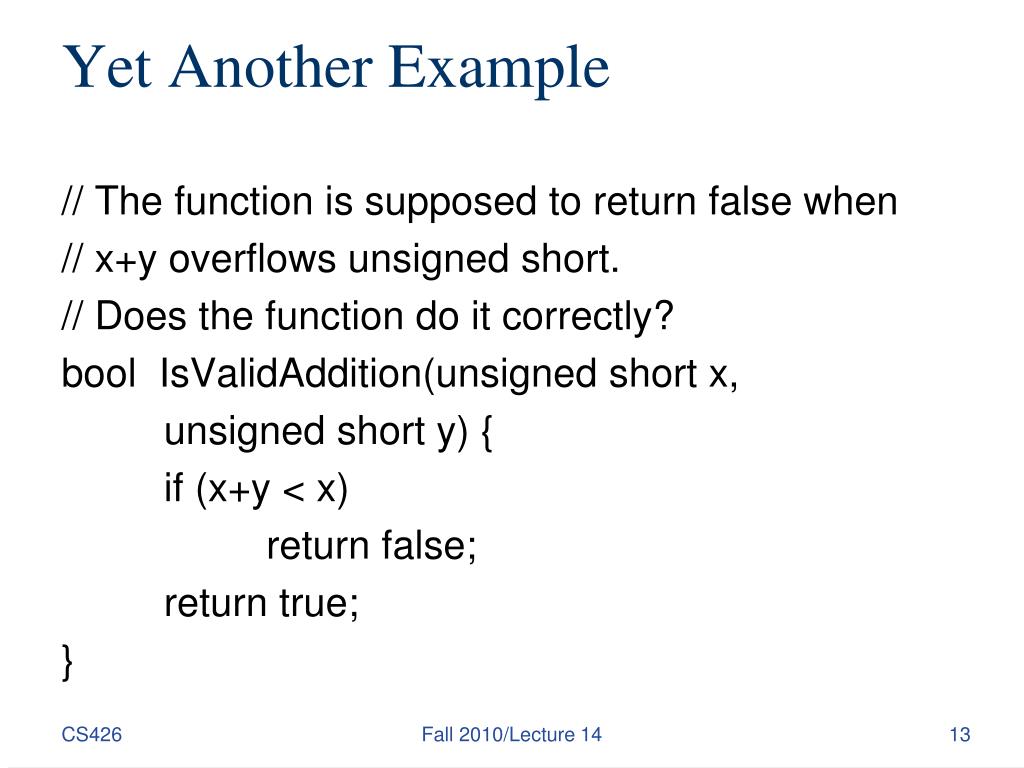 Yet Another Example

// The function is supposed to return false when
// x+y overflows unsigned short.
// Does the function do it correctly?
bool IsValidAddition(unsigned short x,
unsigned short y) {
if (x+y < x)
return false;
return true;
}

CS426

Fall 2010/Lecture 14

13